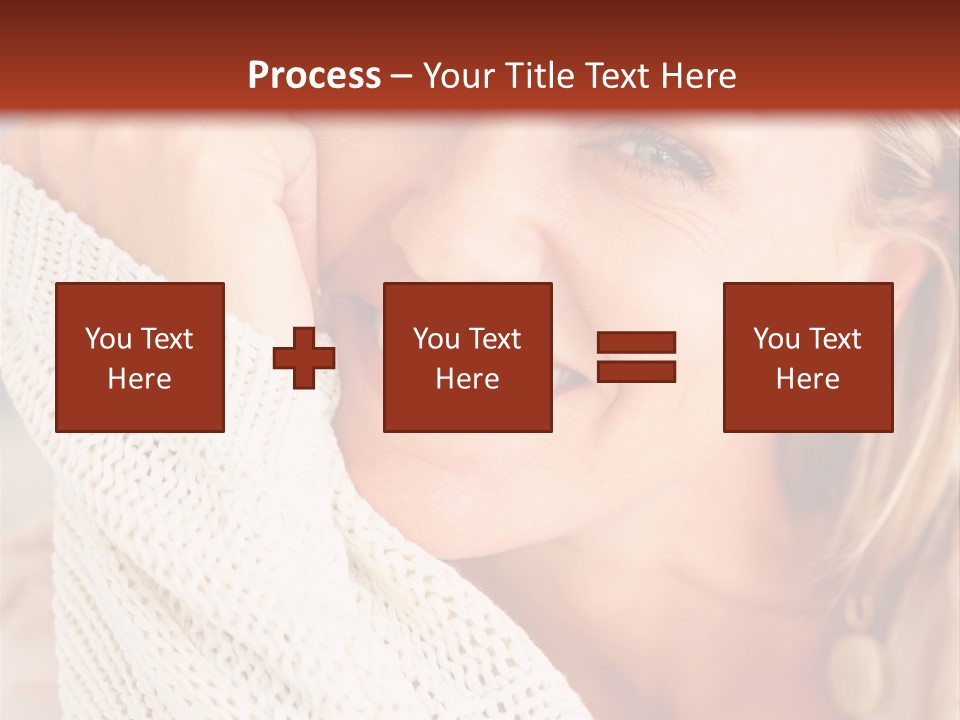 Process – Your Title Text Here

You Text Here

You Text Here

You Text Here